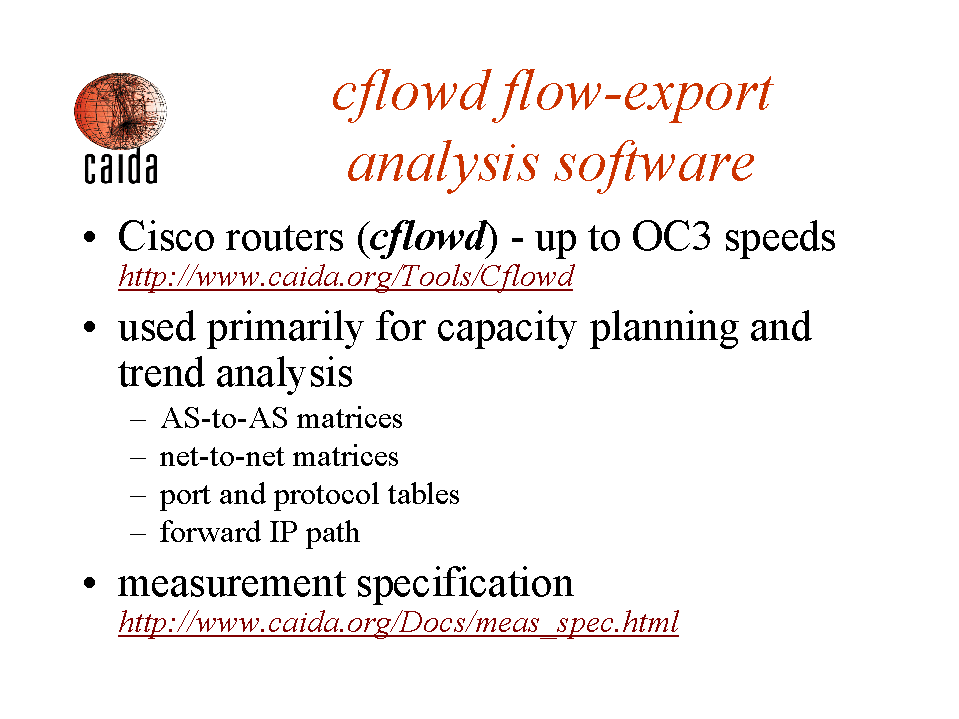 caida

cflowd flow-export analysis software

• Cisco routers (cflowd) - up to OC3 speeds
http://www.caida.org/Tools/Cflowd

• used primarily for capacity planning and trend analysis
– AS-to-AS matrices
– net-to-net matrices
– port and protocol tables
– forward IP path

• measurement specification
http://www.caida.org/Docs/meas_spec.html